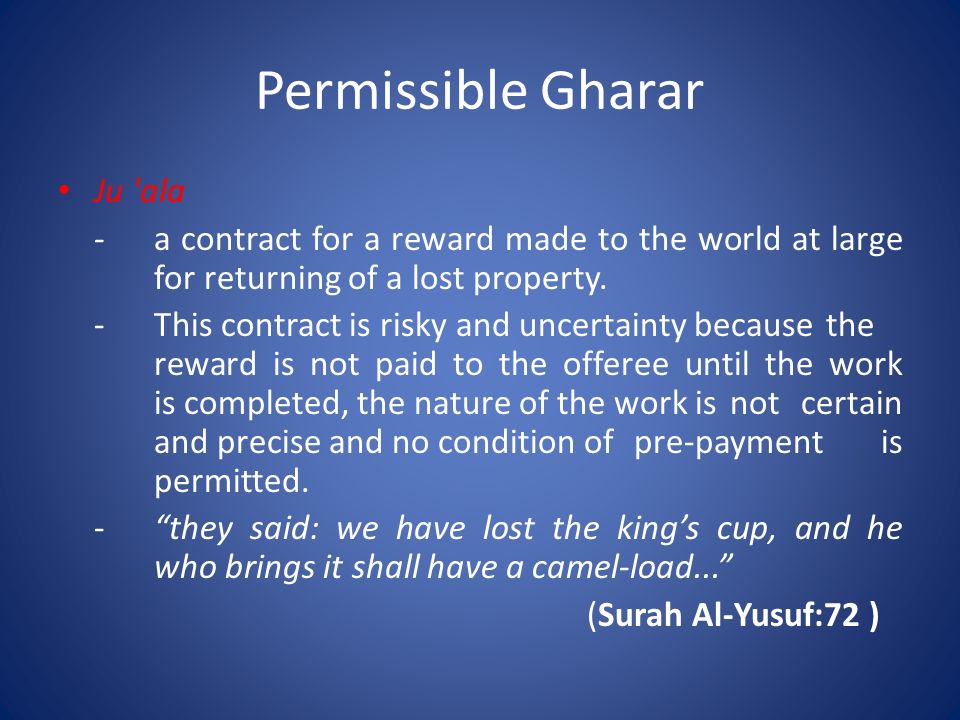 Permissible Gharar

• Ju 'ala
- a contract for a reward made to the world at large for returning of a lost property.
- This contract is risky and uncertainty because the reward is not paid to the offeree until the work is completed, the nature of the work is not certain and precise and no condition of pre-payment is permitted.
- “they said: we have lost the king’s cup, and he who brings it shall have a camel-load...”

(Surah Al-Yusuf:72 )